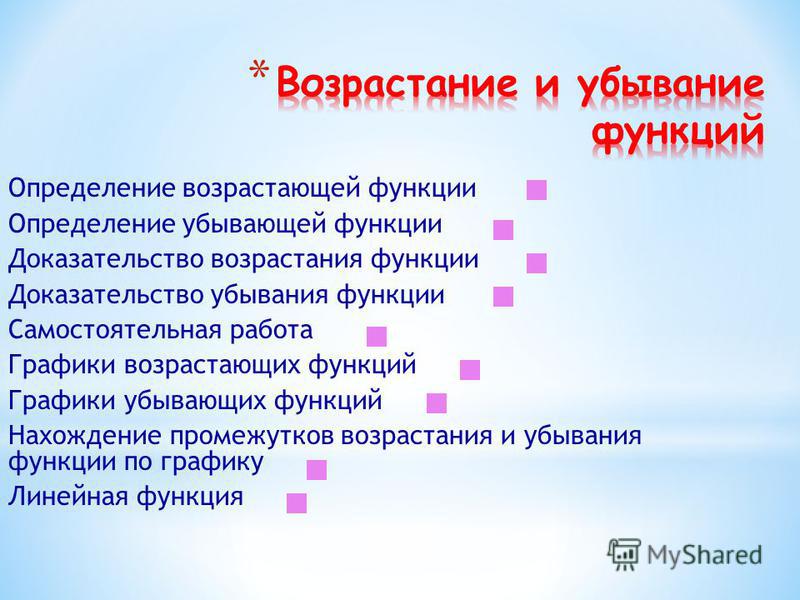 * Возрастание и убывание функций

Определение возрастающей функции

Определение убывающей функции

Доказательство возрастания функции

Доказательство убывания функции

Самостоятельная работа

Графики возрастающих функций

Графики убывающих функций

Нахождение промежутков возрастания и убывания функции по графику

Линейная функция

MyShared